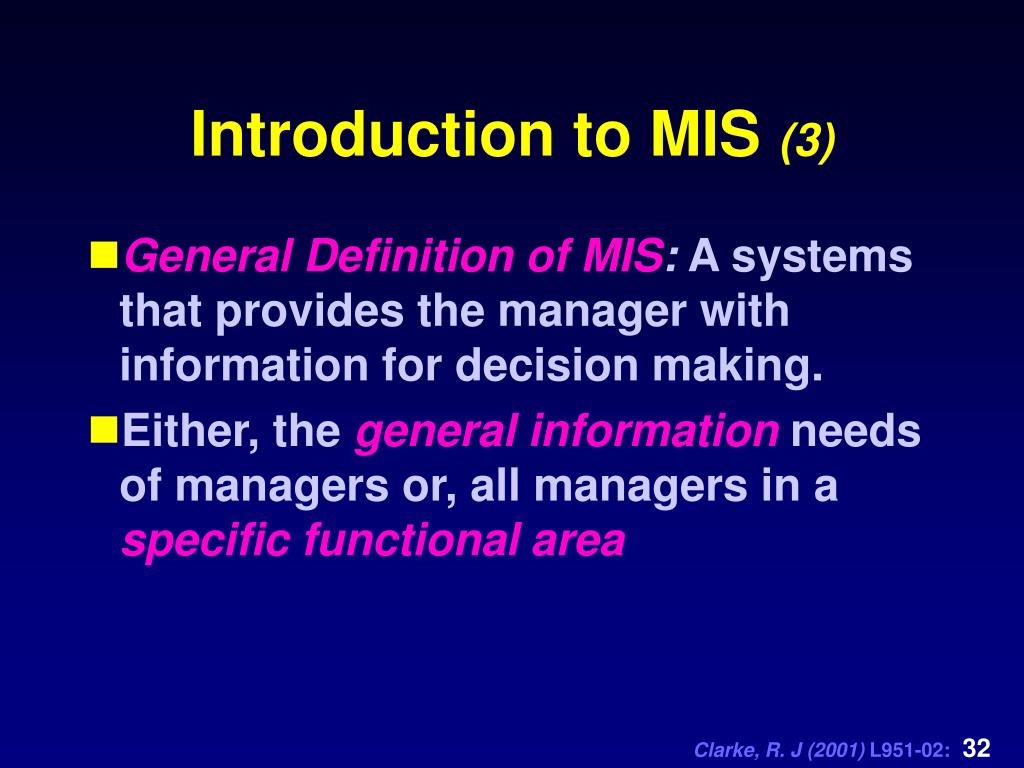 Introduction to MIS (3)

General Definition of MIS: A systems that provides the manager with information for decision making.

Either, the general information needs of managers or, all managers in a specific functional area

Clarke, R. J (2001) L951-02: 32